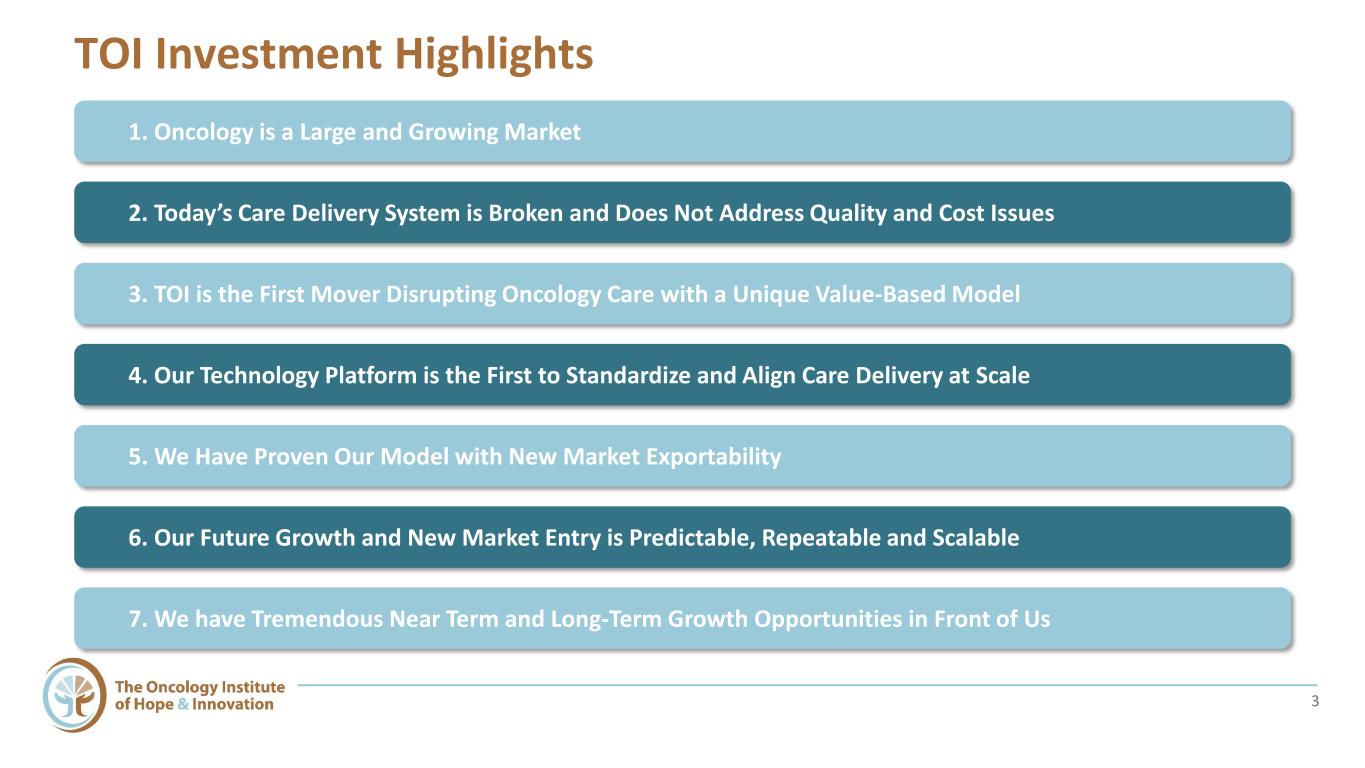 TOI Investment Highlights

1. Oncology is a Large and Growing Market

2. Today's Care Delivery System is Broken and Does Not Address Quality and Cost Issues

3. TOI is the First Mover Disrupting Oncology Care with a Unique Value-Based Model

4. Our Technology Platform is the First to Standardize and Align Care Delivery at Scale

5. We Have Proven Our Model with New Market Exportability

6. Our Future Growth and New Market Entry is Predictable, Repeatable and Scalable

7. We have Tremendous Near Term and Long-Term Growth Opportunities in Front of Us

The Oncology Institute
of Hope & Innovation

3